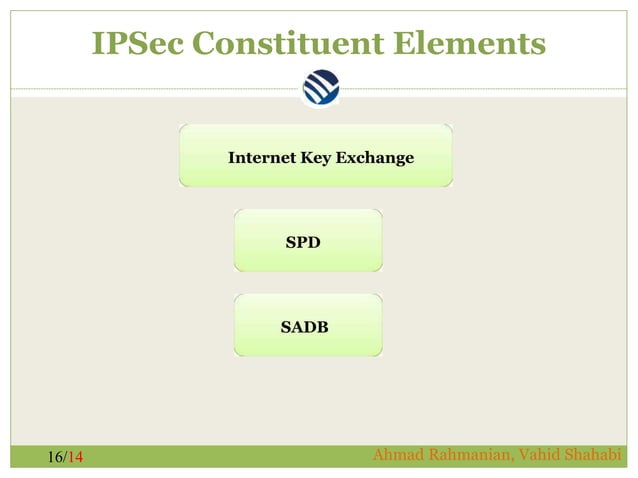 IPSec Constituent Elements

Internet Key Exchange

SPD

SADB

16/14

Ahmad Rahmanian, Vahid Shahabi